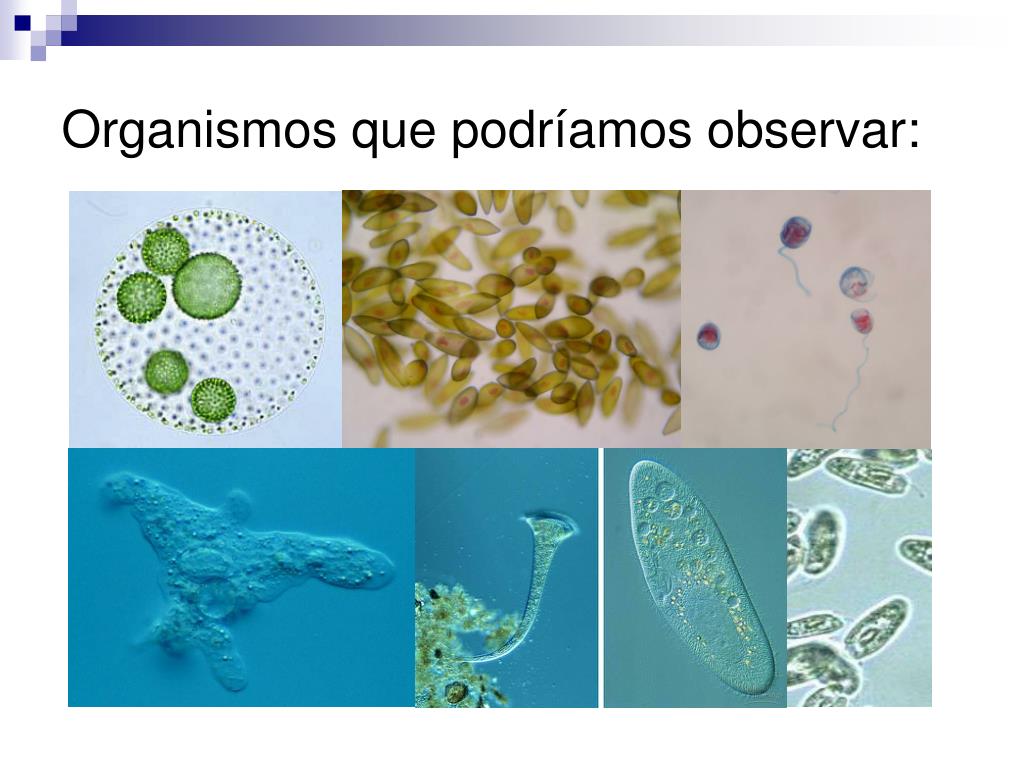 Organismos que podríamos observar: